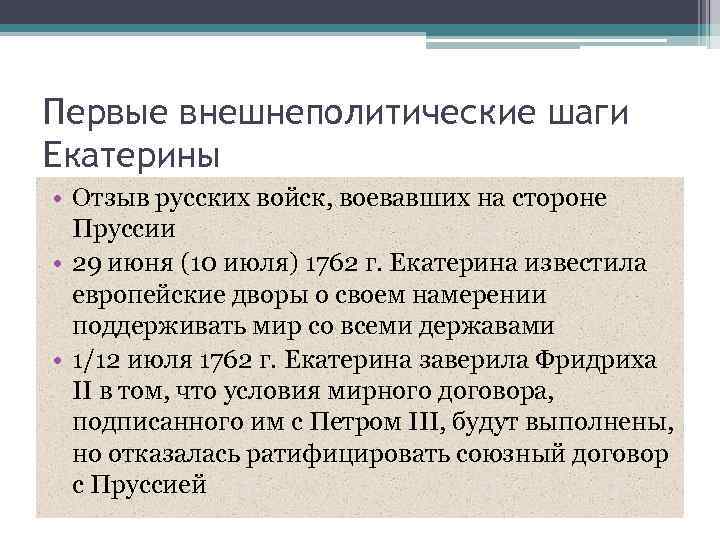 Первые внешнеполитические шаги Екатерины

• Отзыв русских войск, воевавших на стороне Пруссии
• 29 июня (10 июля) 1762 г. Екатерина известила европейские дворы о своем намерении поддерживать мир со всеми державами
• 1/12 июля 1762 г. Екатерина заверила Фридриха II в том, что условия мирного договора, подписанного им с Петром III, будут выполнены, но отказалась ратифицировать союзный договор с Пруссией